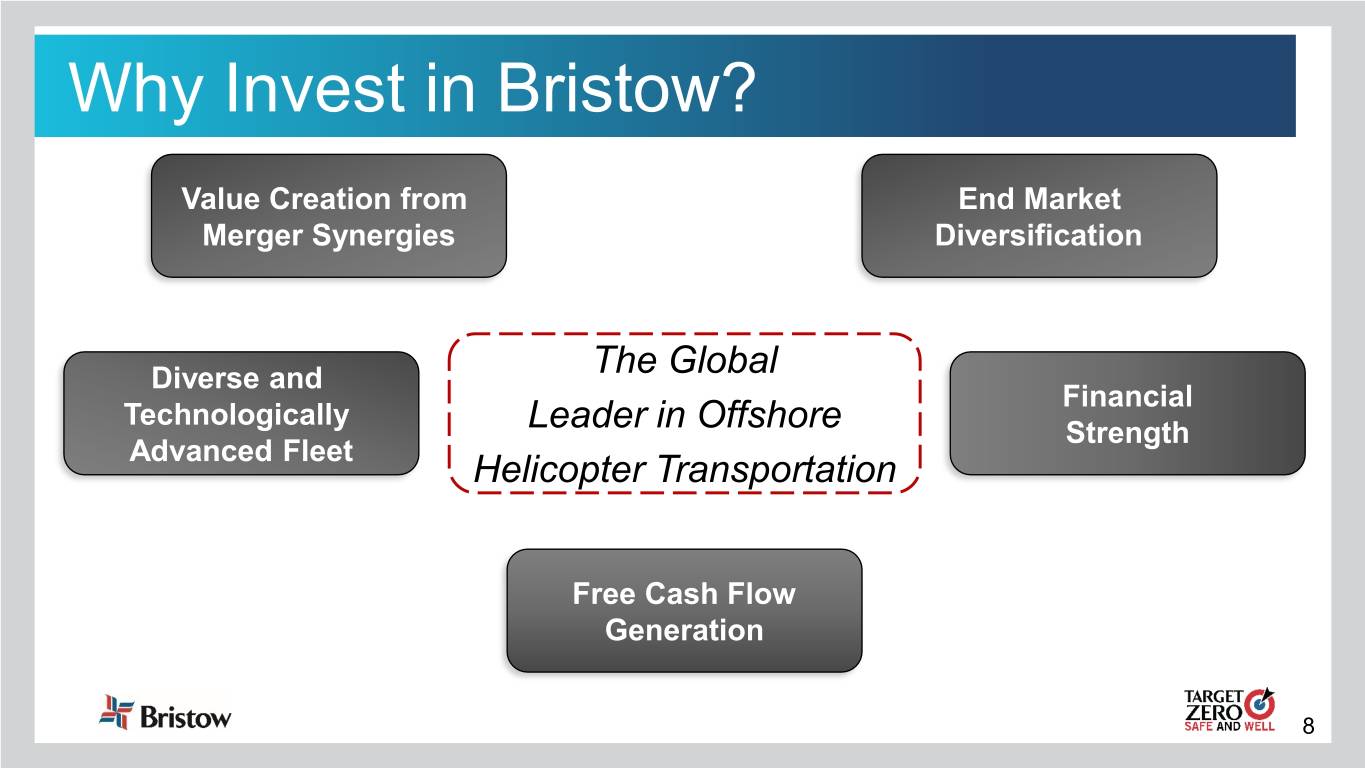 Why Invest in Bristow?

Value Creation from Merger Synergies

End Market Diversification

Diverse and Technologically Advanced Fleet

The Global Leader in Offshore Helicopter Transportation

Financial Strength

Free Cash Flow Generation

Bristow

TARGET ZERO SAFE AND WELL

8